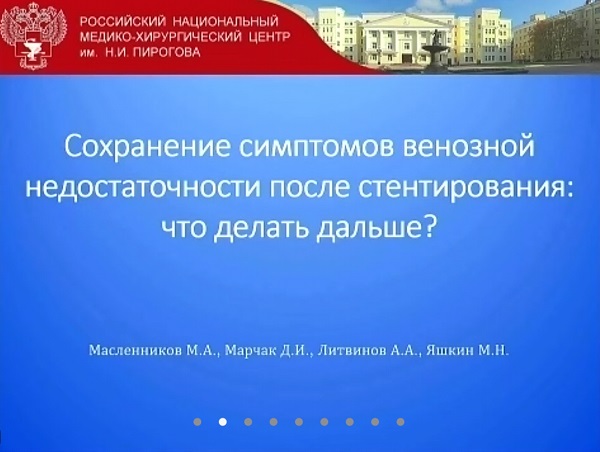 РОССИЙСКИЙ НАЦИОНАЛЬНЫЙ МЕДИКО-ХИРУРГИЧЕСКИЙ ЦЕНТР им. Н.И. ПИРОГОВА

Сохранение симптомов венозной недостаточности после стентирования: что делать дальше?

Масленников М.А., Марчак Д.И., Литвинов А.А., Яшкин М.Н.